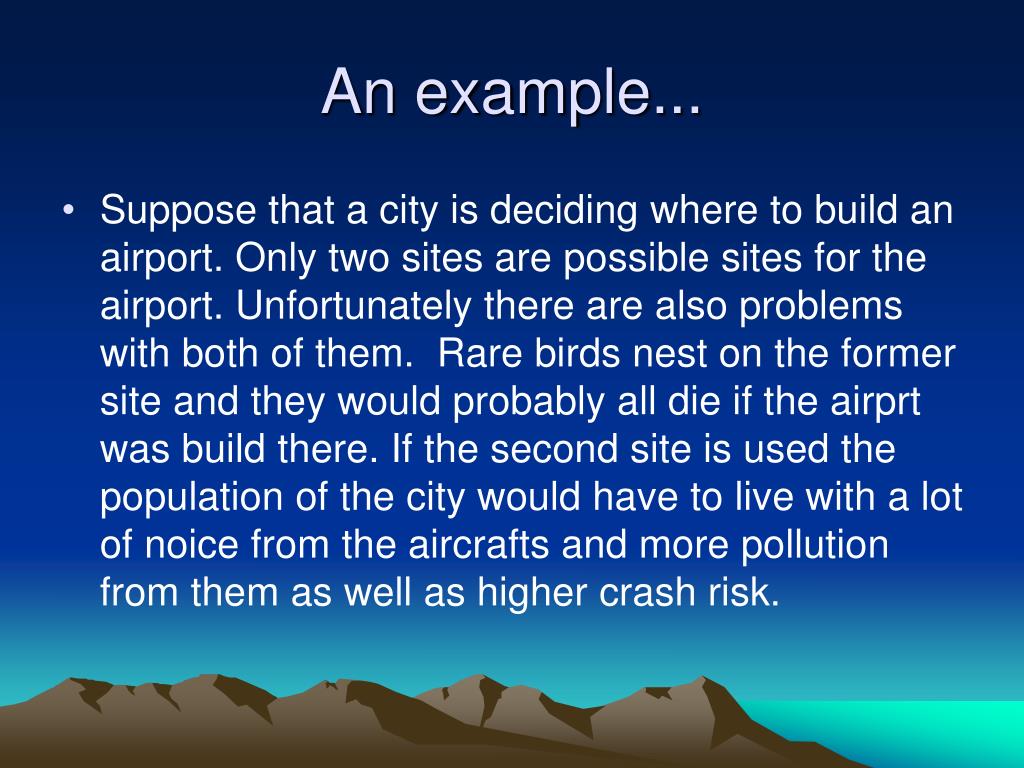 An example...

• Suppose that a city is deciding where to build an airport. Only two sites are possible sites for the airport. Unfortunately there are also problems with both of them.  Rare birds nest on the former site and they would probably all die if the airprt was build there. If the second site is used the population of the city would have to live with a lot of noice from the aircrafts and more pollution from them as well as higher crash risk.